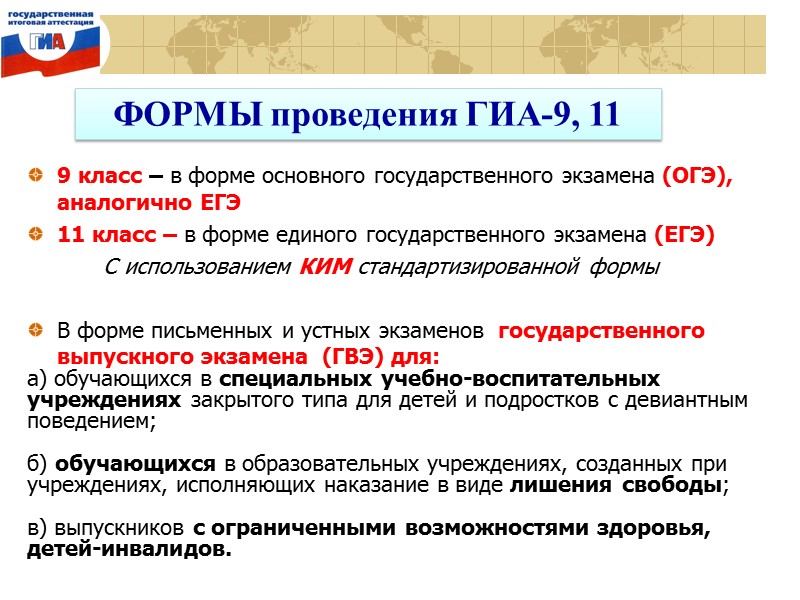 государственная итоговая аттестация
ГИА

ФОРМЫ проведения ГИА-9, 11

9 класс – в форме основного государственного экзамена (ОГЭ), аналогично ЕГЭ

11 класс – в форме единого государственного экзамена (ЕГЭ)

С использованием КИМ стандартизированной формы

В форме письменных и устных экзаменов государственного выпускного экзамена (ГВЭ) для:

а) обучающихся в специальных учебно-воспитательных учреждениях закрытого типа для детей и подростков с девиантным поведением;

б) обучающихся в образовательных учреждениях, созданных при учреждениях, исполняющих наказание в виде лишения свободы;

в) выпускников с ограниченными возможностями здоровья, детей-инвалидов.